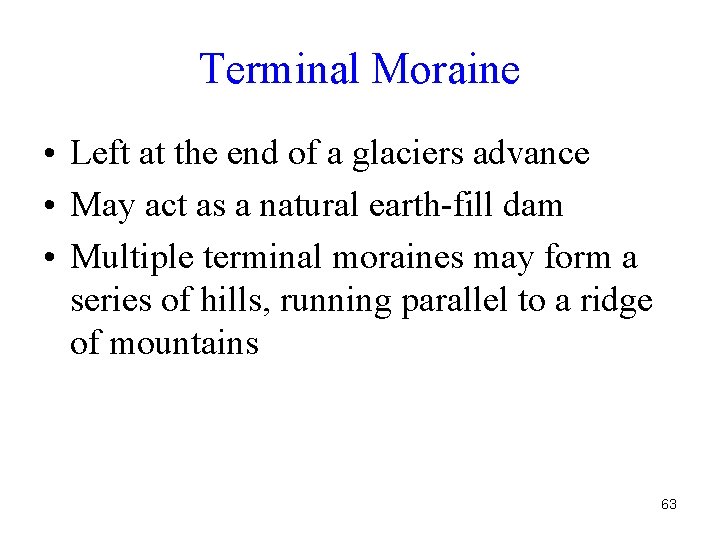 Terminal Moraine

• Left at the end of a glaciers advance
• May act as a natural earth-fill dam
• Multiple terminal moraines may form a series of hills, running parallel to a ridge of mountains

63